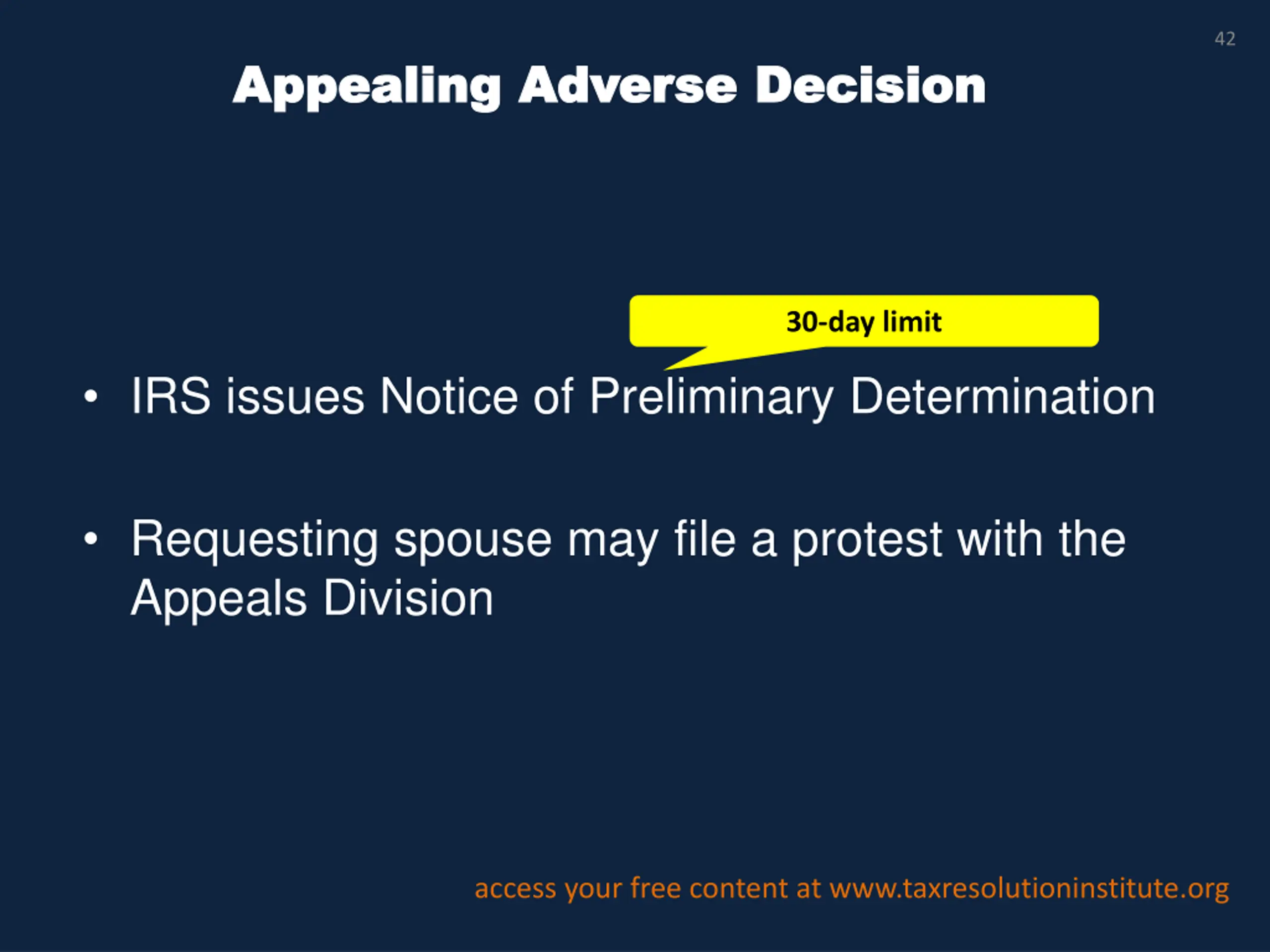 42

Appealing Adverse Decision

30-day limit

• IRS issues Notice of Preliminary Determination

• Requesting spouse may file a protest with the Appeals Division

access your free content at www.taxresolutioninstitute.org